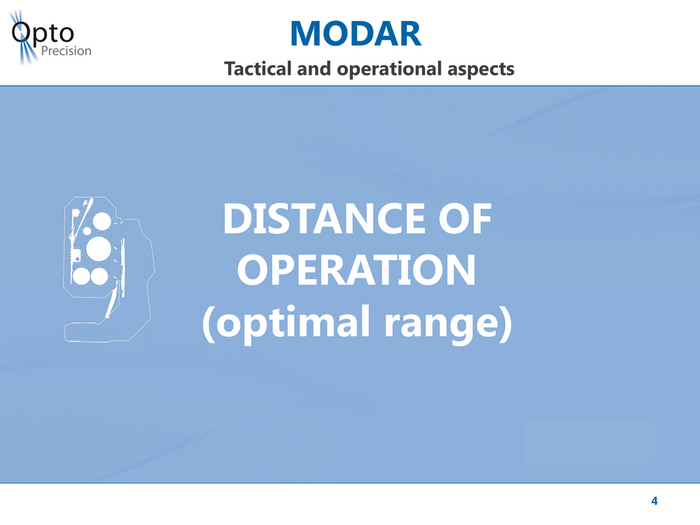 Opto Precision

MODAR

Tactical and operational aspects

DISTANCE OF OPERATION (optimal range)

4